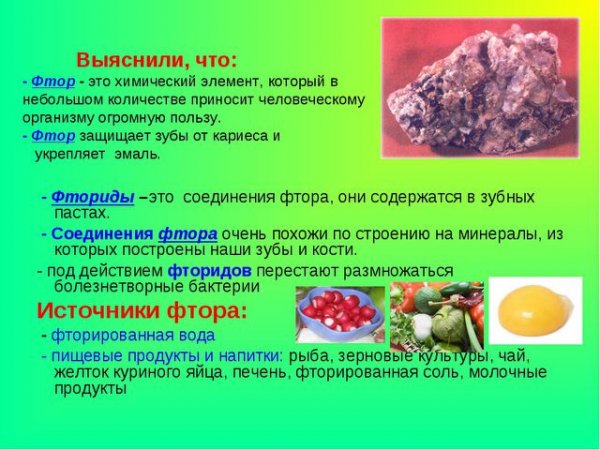 Выяснили, что:

- Фтор - это химический элемент, который в небольшом количестве приносит человеческому организму огромную пользу.

- Фтор защищает зубы от кариеса и укрепляет эмаль.

- Фториды –это соединения фтора, они содержатся в зубных пастах.

- Соединения фтора очень похожи по строению на минералы, из которых построены наши зубы и кости.

- под действием фторидов перестают размножаться болезнетворные бактерии

Источники фтора:

- фторированная вода

- пищевые продукты и напитки: рыба, зерновые культуры, чай, желток куриного яйца, печень, фторированная соль, молочные продукты